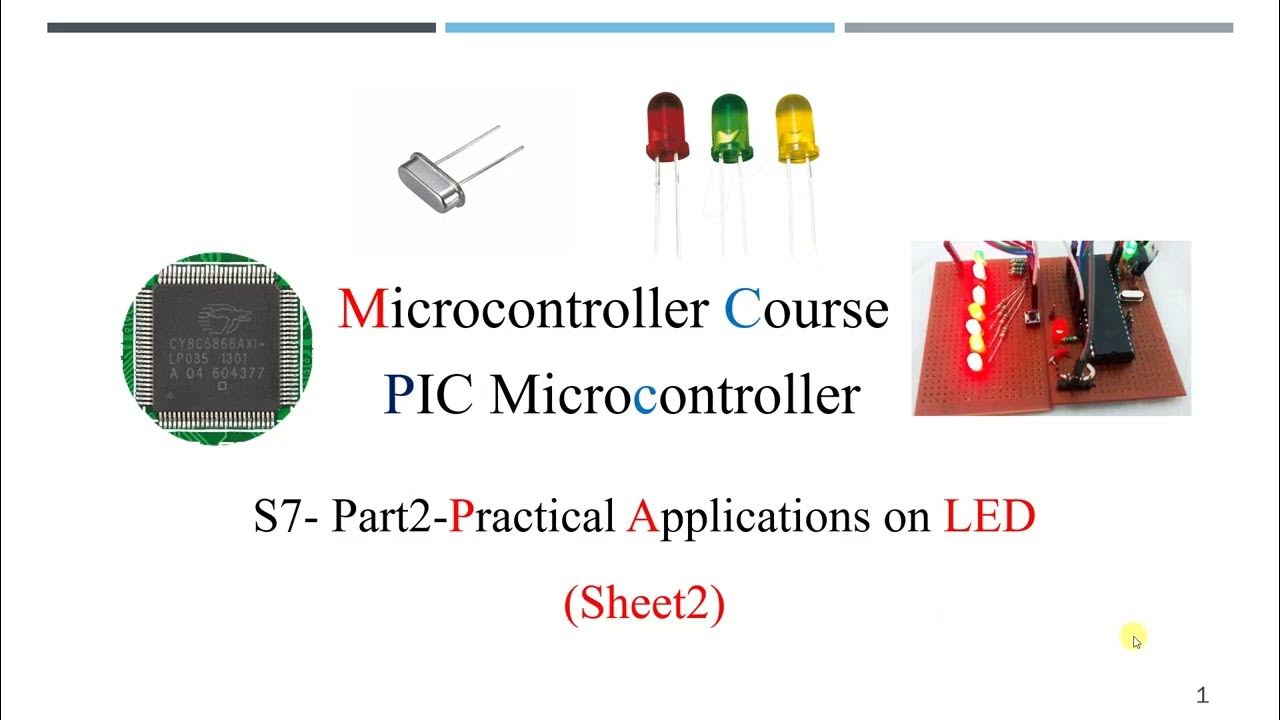 CY8C5868AXI-
LP035 1301
A 04 604377

Microcontroller Course
PIC Microcontroller

S7- Part2-Practical Applications on LED

(Sheet2)

1